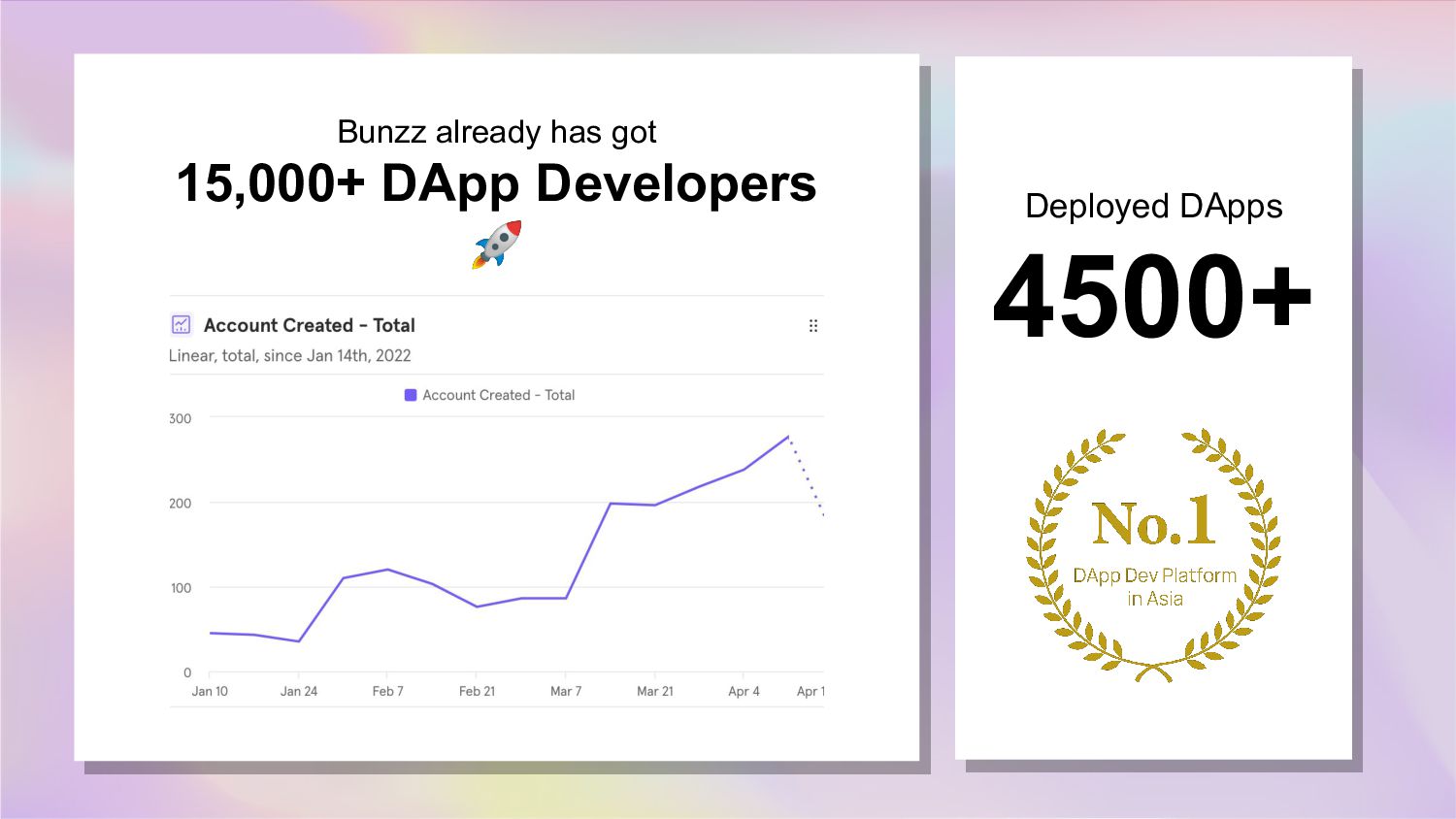 Bunzz already has got
15,000+ DApp Developers
🚀

Account Created - Total
Linear, total, since Jan 14th, 2022

Account Created - Total

300
200
100
0
Jan 10 Jan 24 Feb 7 Feb 21 Mar 7 Mar 21 Apr 4 Apr 1

Deployed DApps
4500+

No.1
DApp Dev Platform
in Asia